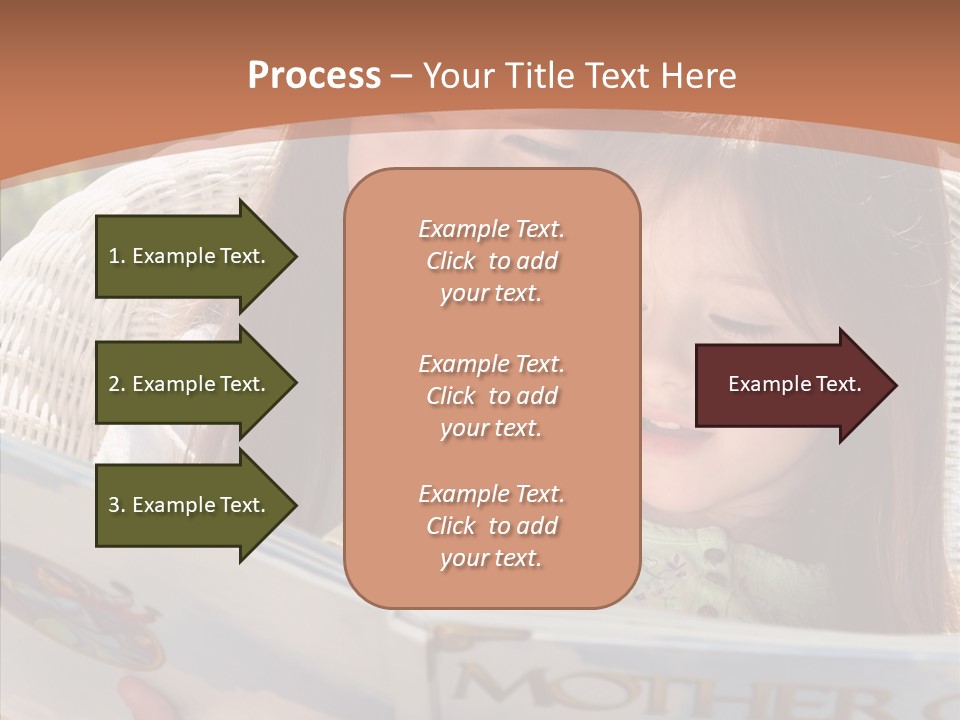 Process – Your Title Text Here

1. Example Text.

2. Example Text.

3. Example Text.

Example Text. Click to add your text.

Example Text. Click to add your text.

Example Text. Click to add your text.

Example Text.

MOTHER